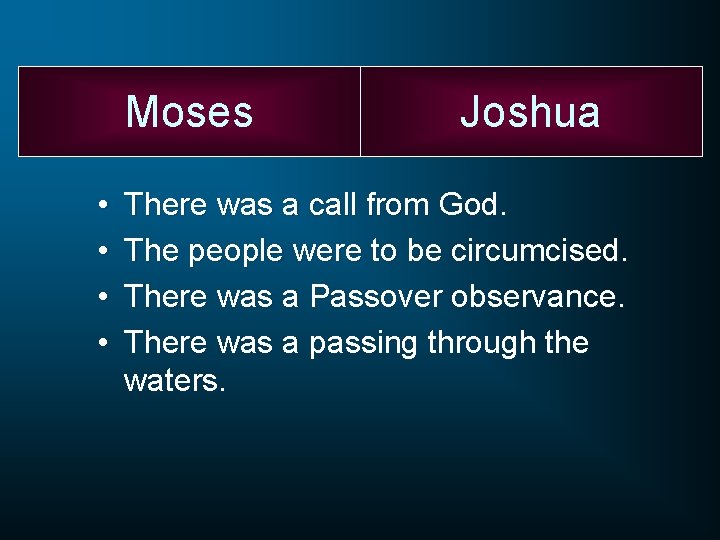 | Moses | Joshua |
|---|---|

• There was a call from God.
• The people were to be circumcised.
• There was a Passover observance.
• There was a passing through the waters.